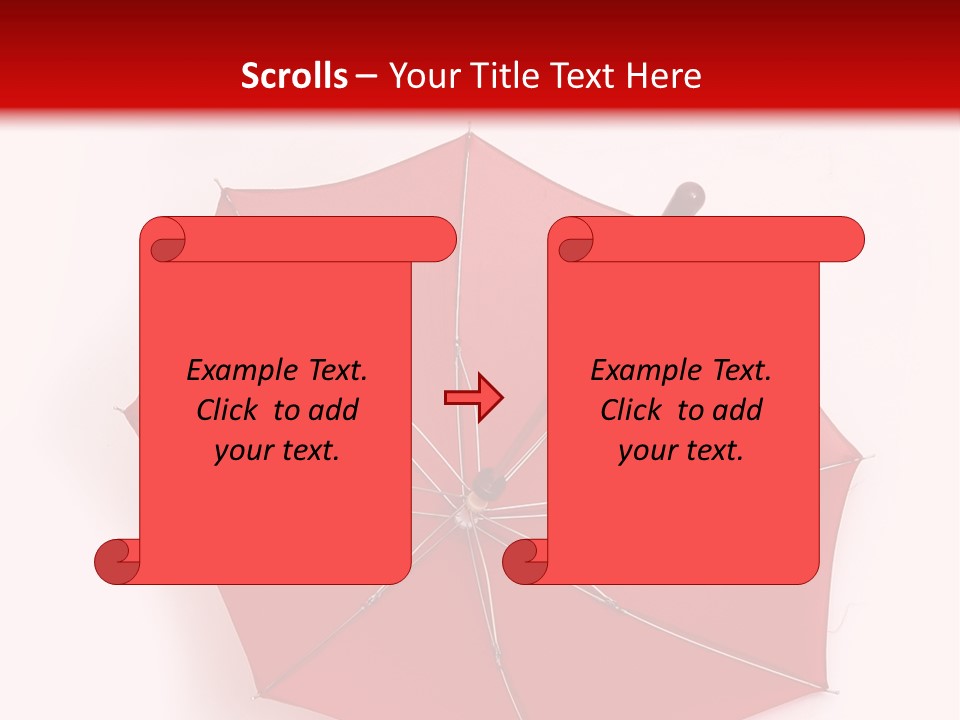 Scrolls – Your Title Text Here

Example Text. Click to add your text.

Example Text. Click to add your text.